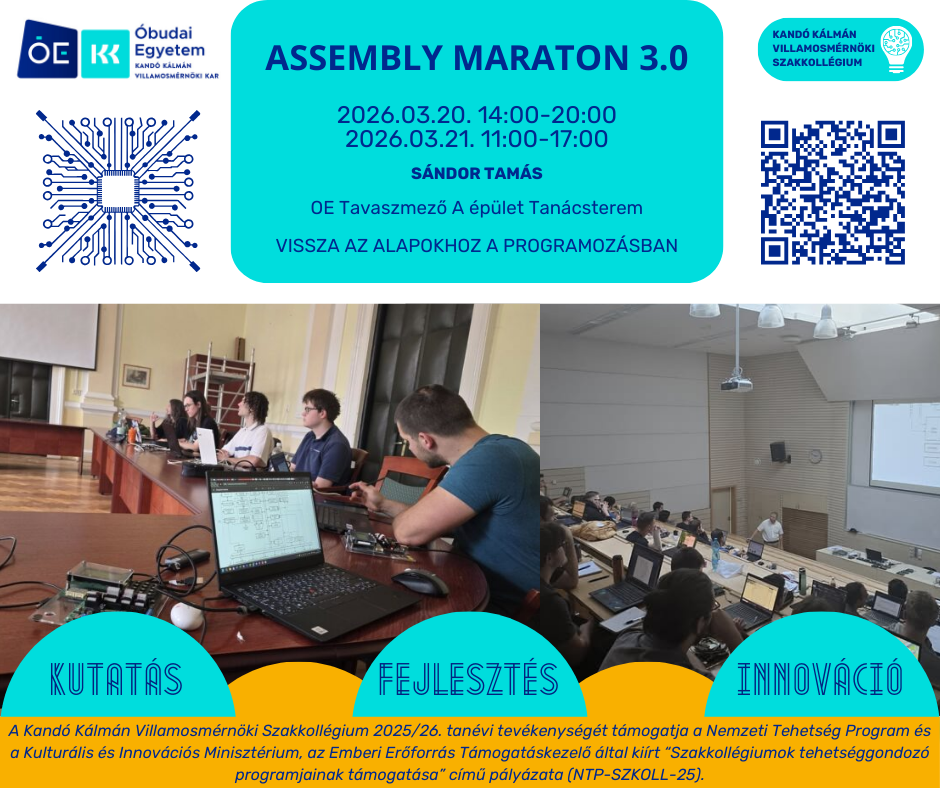 ÓE KK Óbudai Egyetem KANDÓ KÁLMÁN VILLAMOSMÉRNÖKI KAR

ASSEMBLY MARATON 3.0

2026.03.20. 14:00-20:00
2026.03.21. 11:00-17:00

SÁNDOR TAMÁS

OE Tavaszmező A épület Tanácsterem

VISSZA AZ ALAPOKHOZ A PROGRAMOZÁSBAN

KANDÓ KÁLMÁN VILLAMOSMÉRNÖKI SZAKKOLLÉGIUM

KUTATÁS

FEJLESZTÉS

INNOVÁCIÓ

A Kandó Kálmán Villamosmérnöki Szakkollégium 2025/26. tanévi tevékenységét támogatja a Nemzeti Tehetség Program és a Kulturális és Innovációs Minisztérium, az Emberi Erőforrás Támogatáskezelő által kiírt "Szakkollégiumok tehetséggondozó programjainak támogatása" című pályázata (NTP-SZKOLL-25).